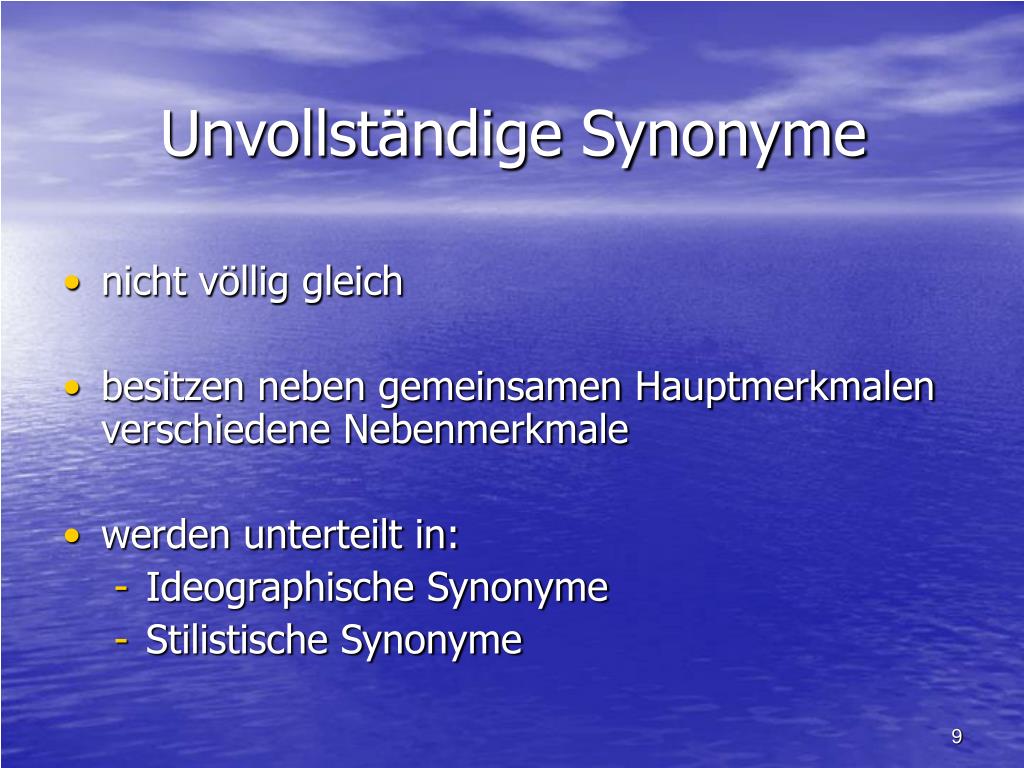 Unvollständige Synonyme

• nicht völlig gleich

• besitzen neben gemeinsamen Hauptmerkmalen verschiedene Nebenmerkmale

• werden unterteilt in:
  - Ideographische Synonyme
  - Stilistische Synonyme

9